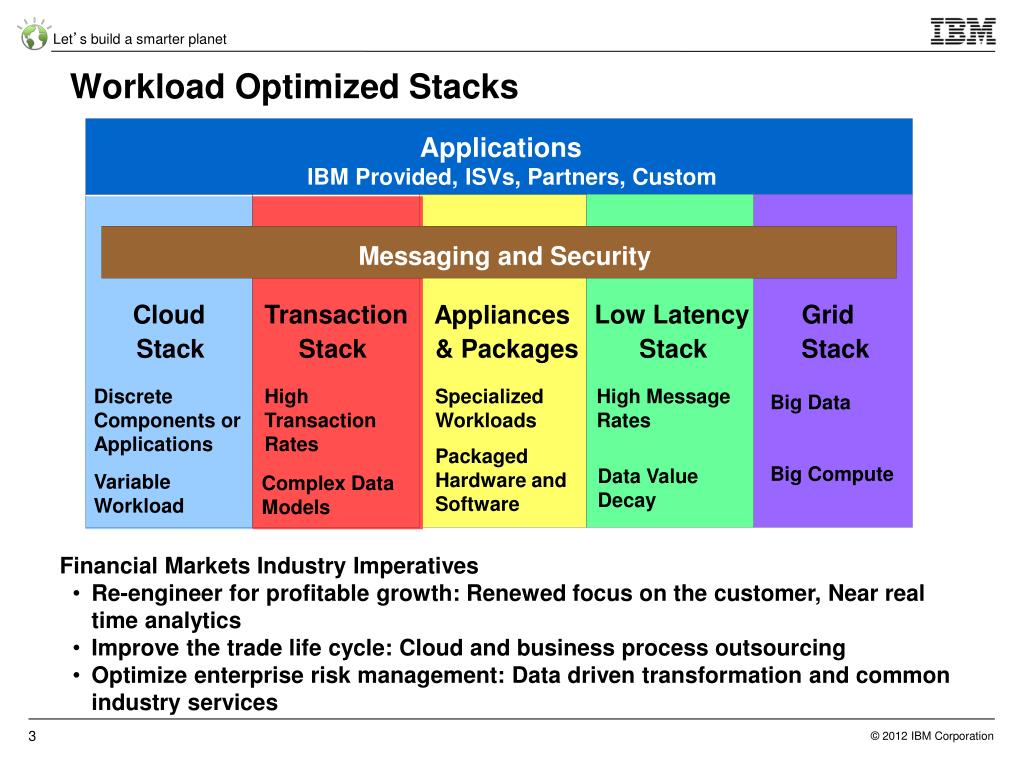 Let's build a smarter planet

IBM

Workload Optimized Stacks

Applications
IBM Provided, ISVs, Partners, Custom

Messaging and Security

Cloud Stack

Discrete Components or Applications

Variable Workload

Transaction Stack

High Transaction Rates

Complex Data Models

Appliances & Packages

Specialized Workloads

Packaged Hardware and Software

Low Latency Stack

High Message Rates

Data Value Decay

Grid Stack

Big Data

Big Compute

Financial Markets Industry Imperatives
• Re-engineer for profitable growth: Renewed focus on the customer, Near real time analytics
• Improve the trade life cycle: Cloud and business process outsourcing
• Optimize enterprise risk management: Data driven transformation and common industry services

3

© 2012 IBM Corporation